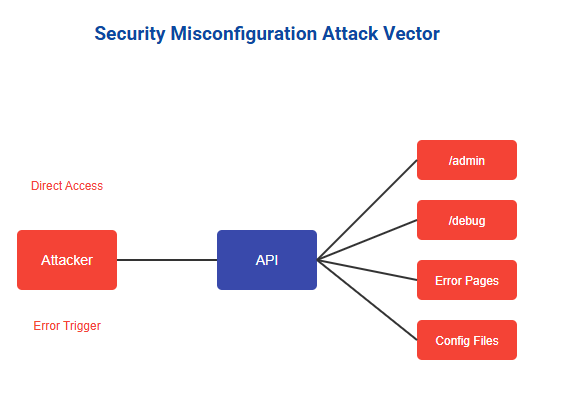 Security Misconfiguration Attack Vector

Direct Access

Attacker

Error Trigger

API

/admin

/debug

Error Pages

Config Files